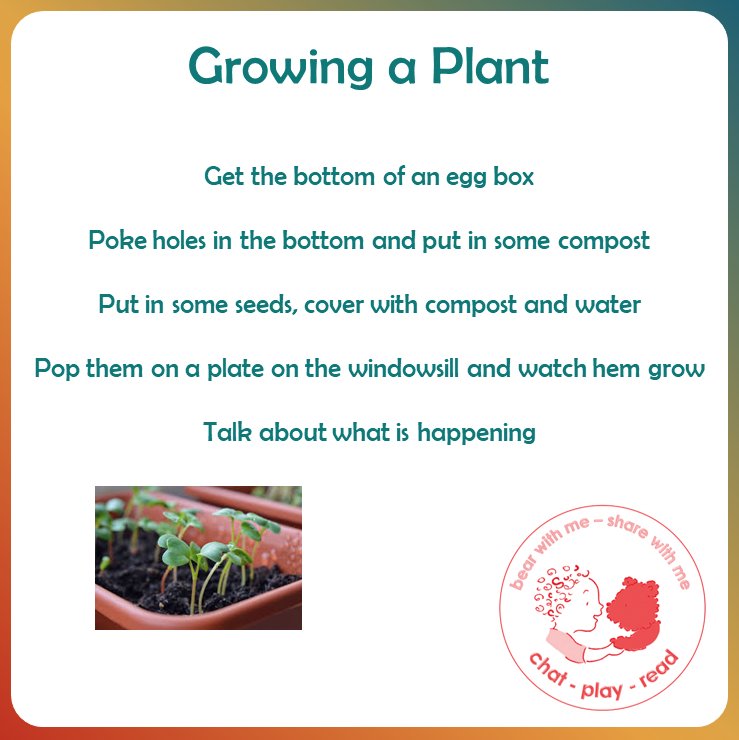 Growing a Plant

Get the bottom of an egg box

Poke holes in the bottom and put in some compost

Put in some seeds, cover with compost and water

Pop them on a plate on the windowsill and watch hem grow

Talk about what is happening

bear with me – share with me

chat - play - read